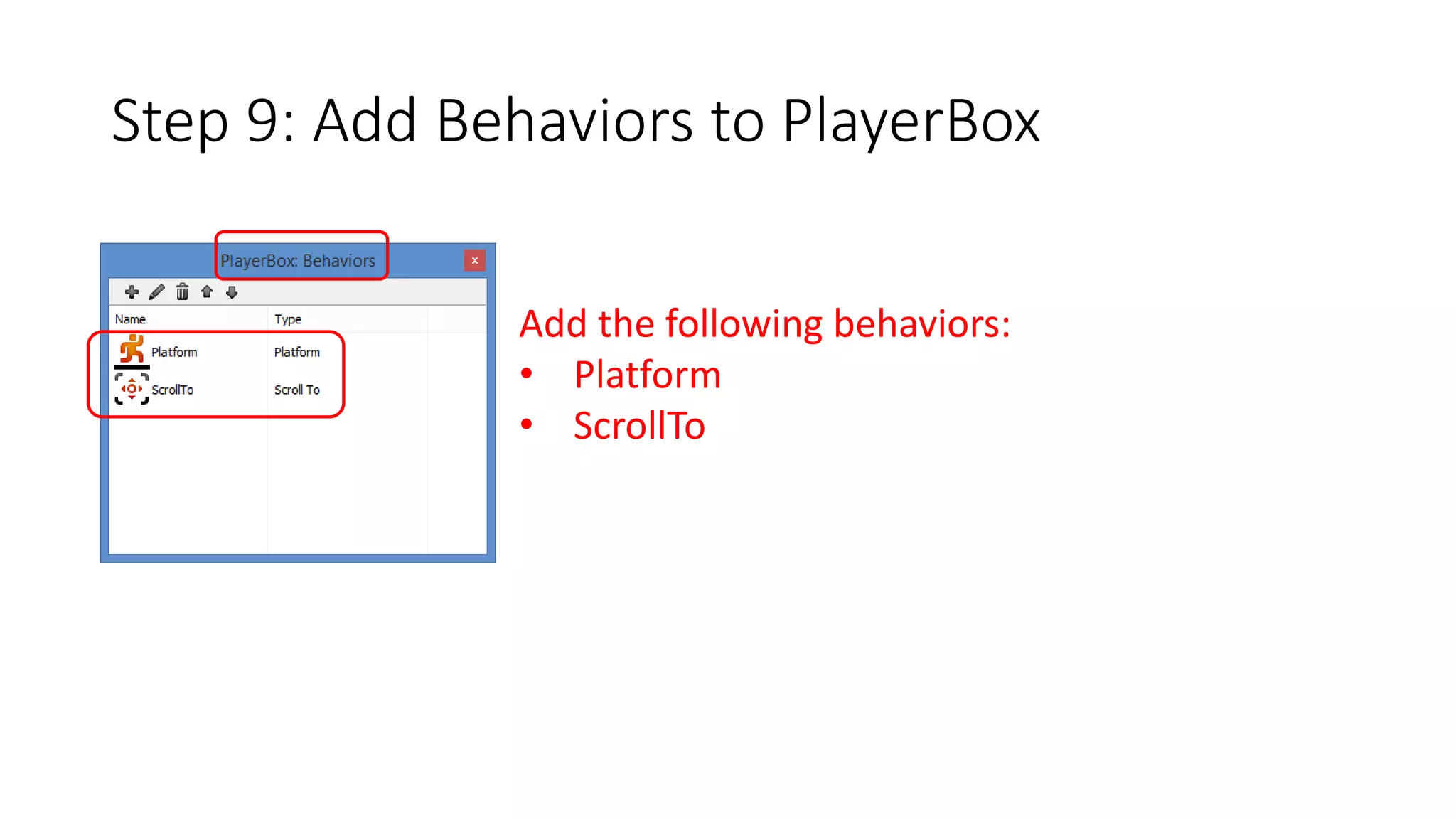 Step 9: Add Behaviors to PlayerBox

PlayerBox: Behaviors
x

| Name | Type |
|---|---|
| Platform | Platform |
| ScrollTo | Scroll To |

Add the following behaviors:
• Platform
• ScrollTo